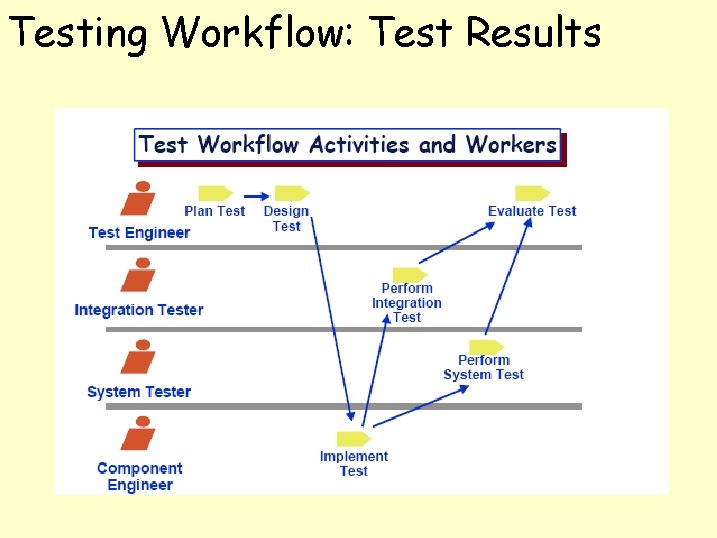 Testing Workflow: Test Results

Test Workflow Activities and Workers

Test Engineer

Plan Test

Design Test

Evaluate Test

Integration Tester

Perform Integration Test

System Tester

Perform System Test

Component Engineer

Implement Test